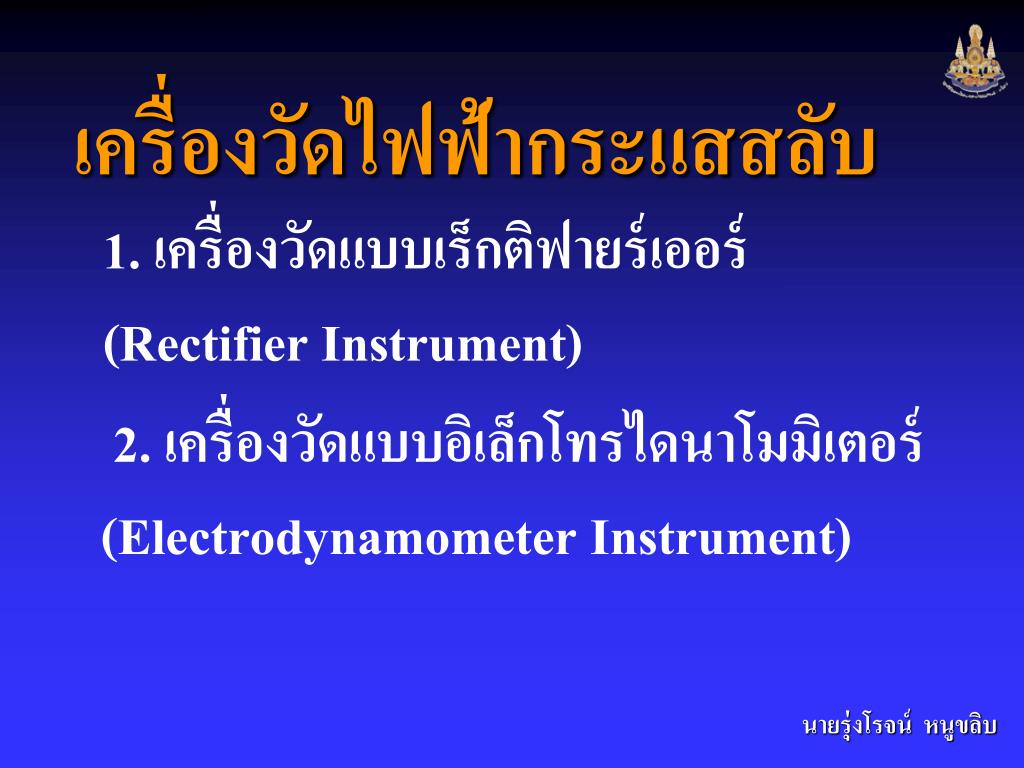 เครื่องวัดไฟฟ้ากระแสสลับ

1. เครื่องวัดแบบเร็กติฟายร์เออร์

(Rectifier Instrument)

2. เครื่องวัดแบบอิเล็กโทรไดนาโมมิเตอร์

(Electrodynamometer Instrument)

นายรุ่งโรจน์ หนูขลิบ